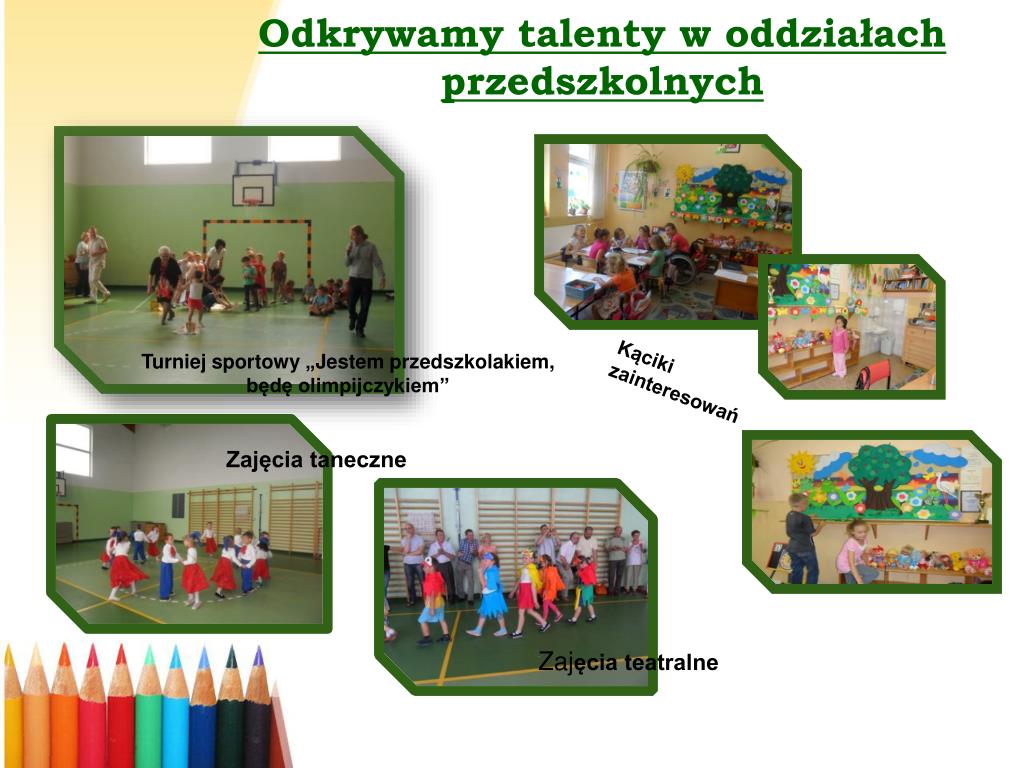 Odkrywamy talenty w oddziałach przedszkolnych

Turniej sportowy „Jestem przedszkolakiem, będę olimpijczykiem”

Kąciki zainteresowań

Zajęcia taneczne

Zajęcia teatralne